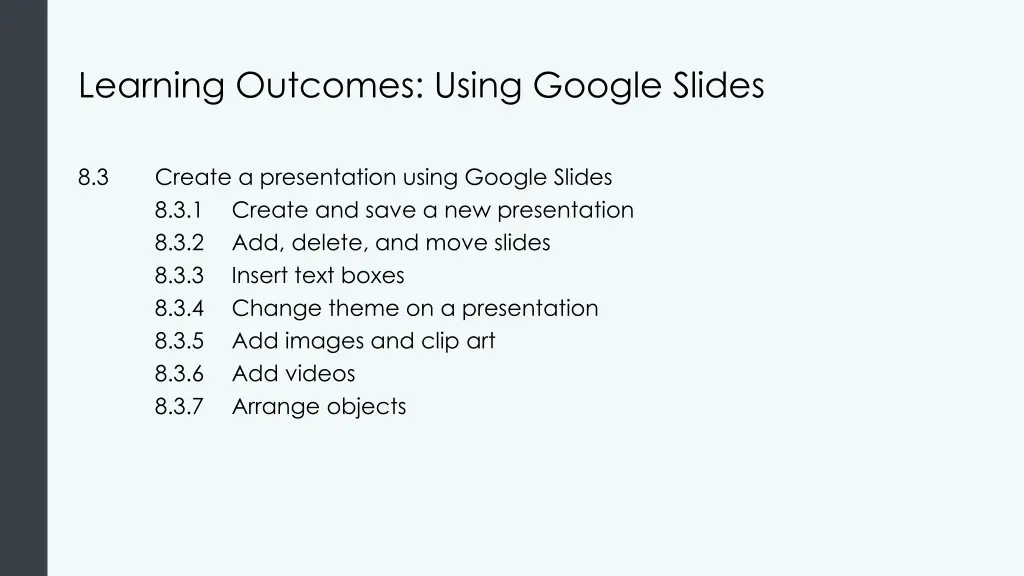 Learning Outcomes: Using Google Slides

8.3 Create a presentation using Google Slides
8.3.1 Create and save a new presentation
8.3.2 Add, delete, and move slides
8.3.3 Insert text boxes
8.3.4 Change theme on a presentation
8.3.5 Add images and clip art
8.3.6 Add videos
8.3.7 Arrange objects